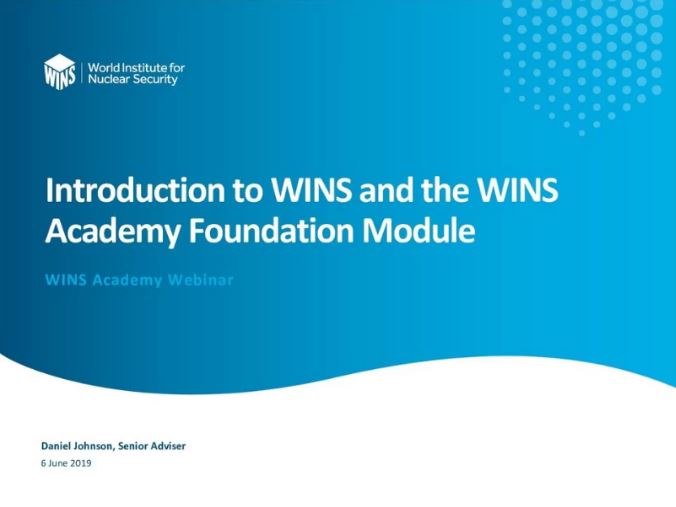 WINS World Institute for Nuclear Security

Introduction to WINS and the WINS Academy Foundation Module

WINS Academy Webinar

Daniel Johnson, Senior Adviser
6 June 2019